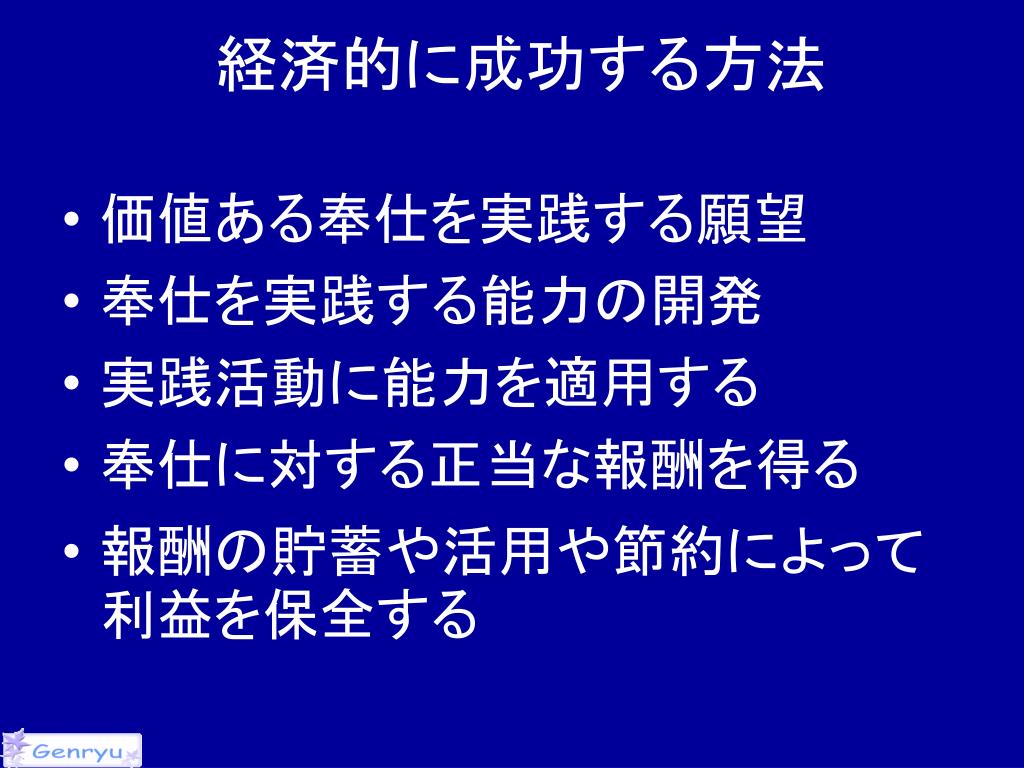 経済的に成功する方法

• 価値ある奉仕を実践する願望
• 奉仕を実践する能力の開発
• 実践活動に能力を適用する
• 奉仕に対する正当な報酬を得る
• 報酬の貯蓄や活用や節約によって利益を保全する

Genryu